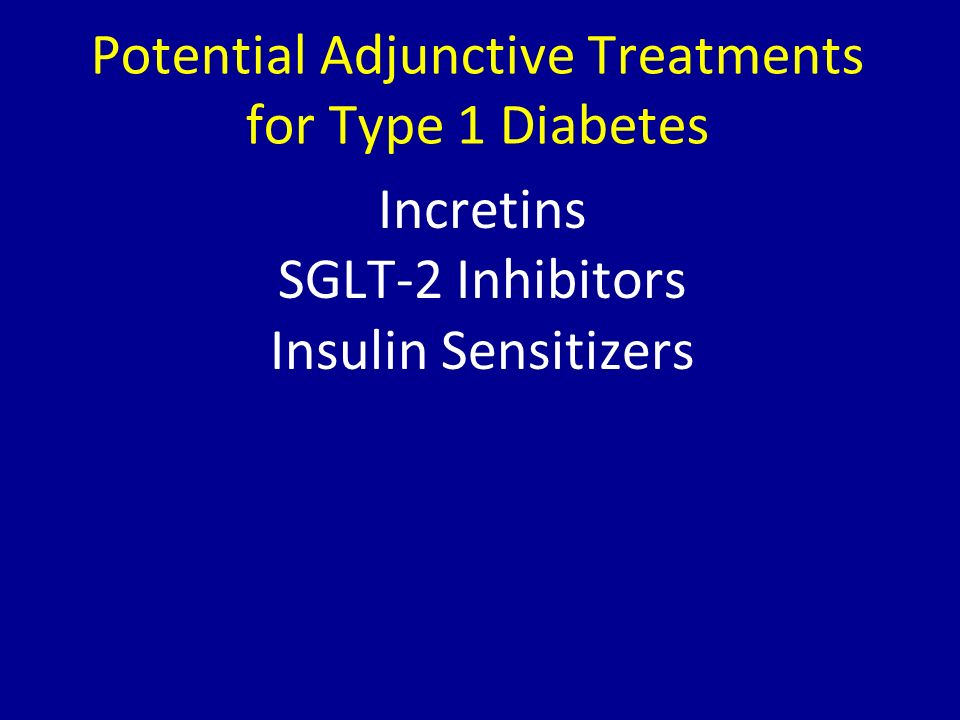 Potential Adjunctive Treatments for Type 1 Diabetes

Incretins
SGLT-2 Inhibitors
Insulin Sensitizers